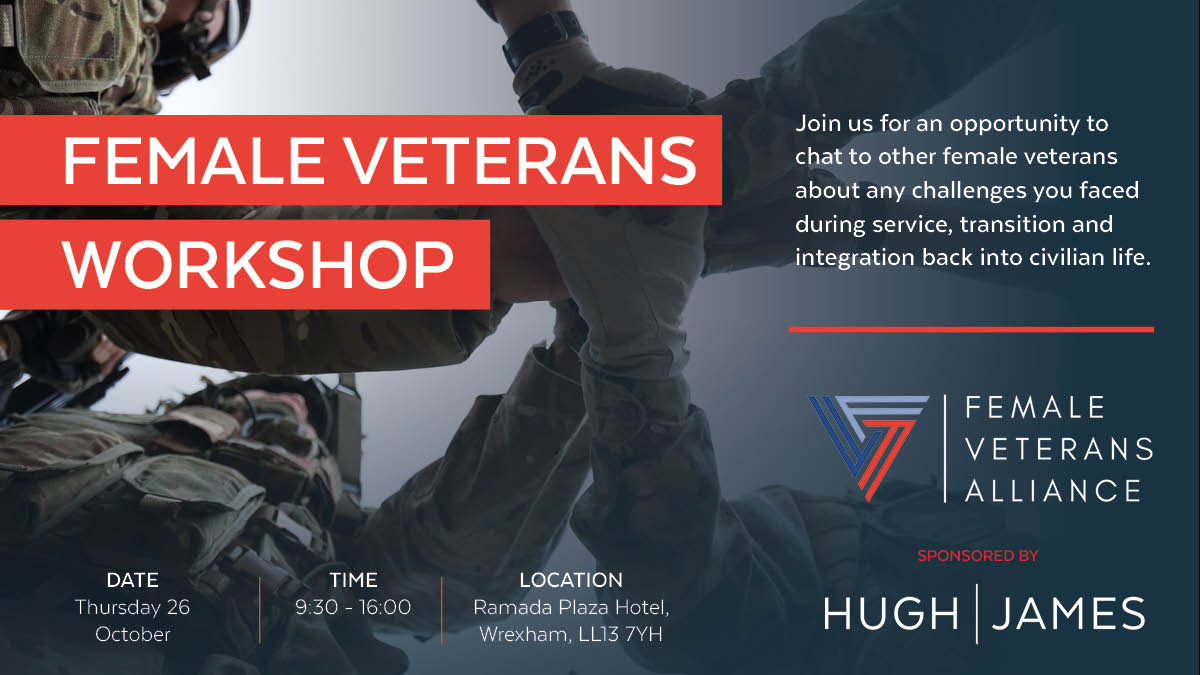 FEMALE VETERANS WORKSHOP

Join us for an opportunity to chat to other female veterans about any challenges you faced during service, transition and integration back into civilian life.

FEMALE VETERANS ALLIANCE

SPONSORED BY

HUGH | JAMES

DATE
Thursday 26 October

TIME
9:30 - 16:00

LOCATION
Ramada Plaza Hotel, Wrexham, LL13 7YH